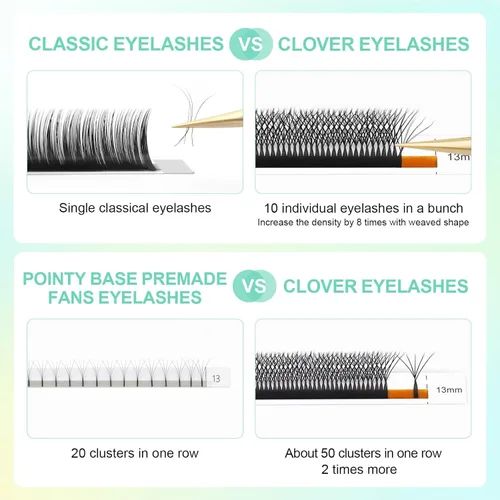 CLASSIC EYELASHES VS CLOVER EYELASHES

13m

Single classical eyelashes

10 individual eyelashes in a bunch
Increase the density by 8 times with weaved shape

POINTY BASE PREMADE FANS EYELASHES VS CLOVER EYELASHES

13

13mm

20 clusters in one row

About 50 clusters in one row
2 times more